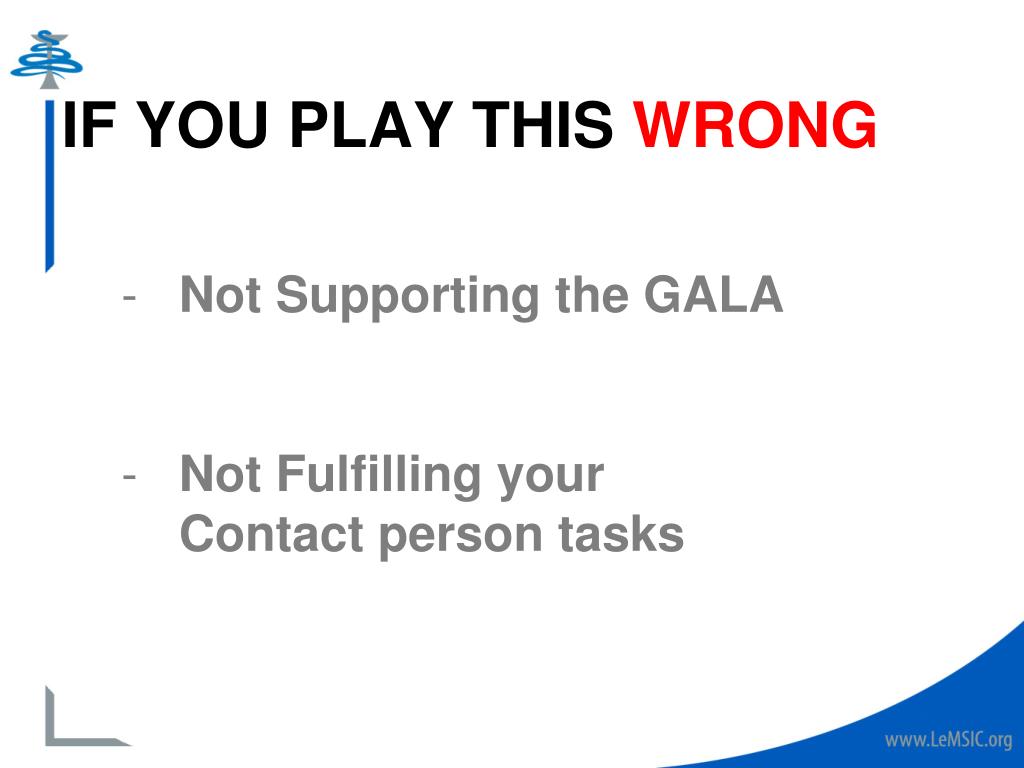 IF YOU PLAY THIS WRONG

- Not Supporting the GALA

- Not Fulfilling your Contact person tasks

www.LeMSIC.org